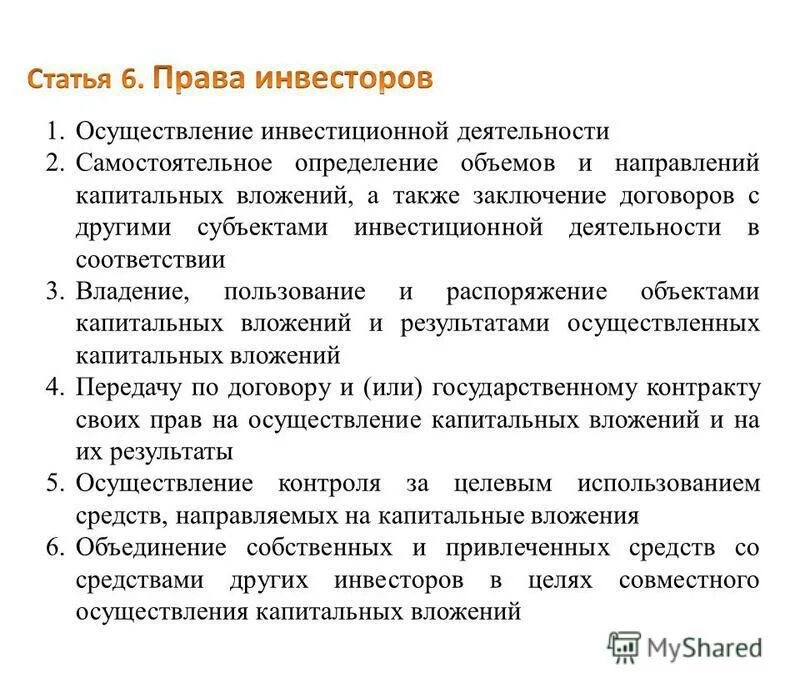 Статья 6. Права инвесторов

1. Осуществление инвестиционной деятельности
2. Самостоятельное определение объемов и направлений капитальных вложений, а также заключение договоров с другими субъектами инвестиционной деятельности в соответствии
3. Владение, пользование и распоряжение объектами капитальных вложений и результатами осуществленных капитальных вложений
4. Передачу по договору и (или) государственному контракту своих прав на осуществление капитальных вложений и на их результаты
5. Осуществление контроля за целевым использованием средств, направляемых на капитальные вложения
6. Объединение собственных и привлеченных средств со средствами других инвесторов в целях совместного осуществления капитальных вложений

MyShared